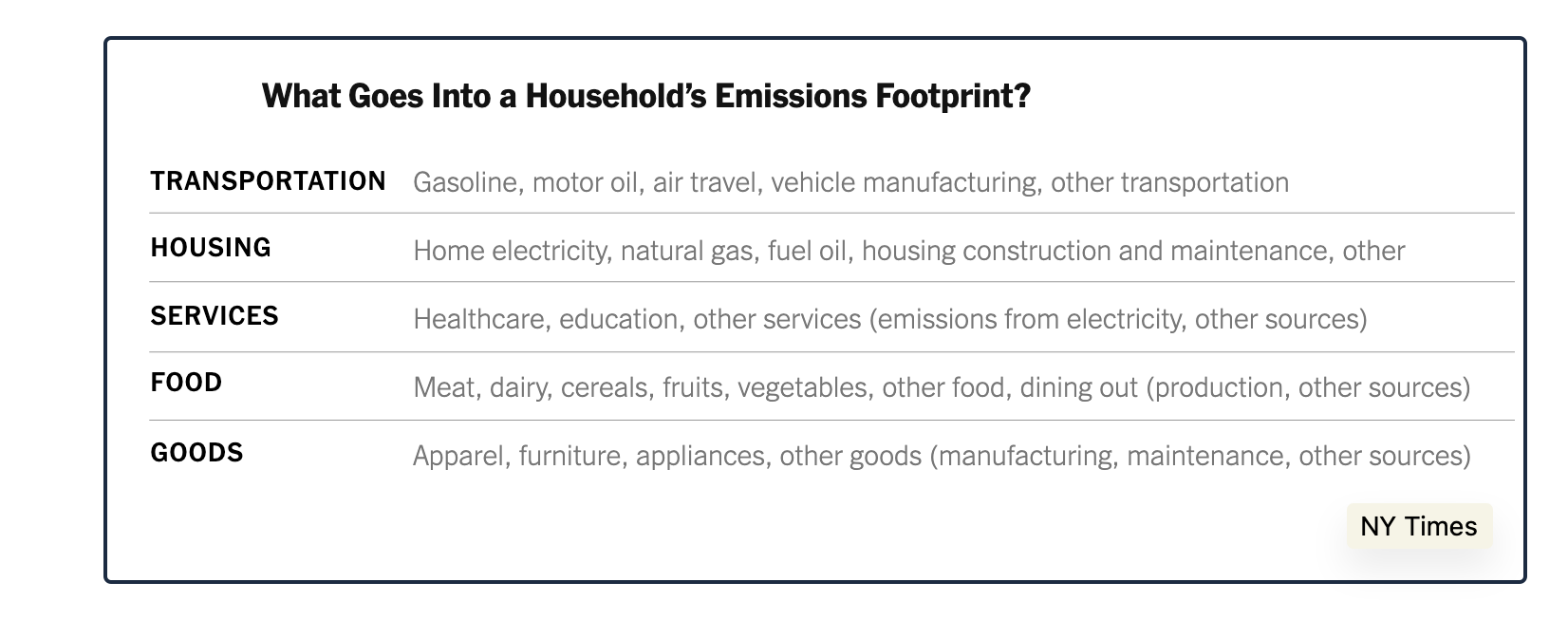 What Goes Into a Household's Emissions Footprint?

| | |
|---|---|
| TRANSPORTATION | Gasoline, motor oil, air travel, vehicle manufacturing, other transportation |
| HOUSING | Home electricity, natural gas, fuel oil, housing construction and maintenance, other |
| SERVICES | Healthcare, education, other services (emissions from electricity, other sources) |
| FOOD | Meat, dairy, cereals, fruits, vegetables, other food, dining out (production, other sources) |
| GOODS | Apparel, furniture, appliances, other goods (manufacturing, maintenance, other sources) |

NY Times